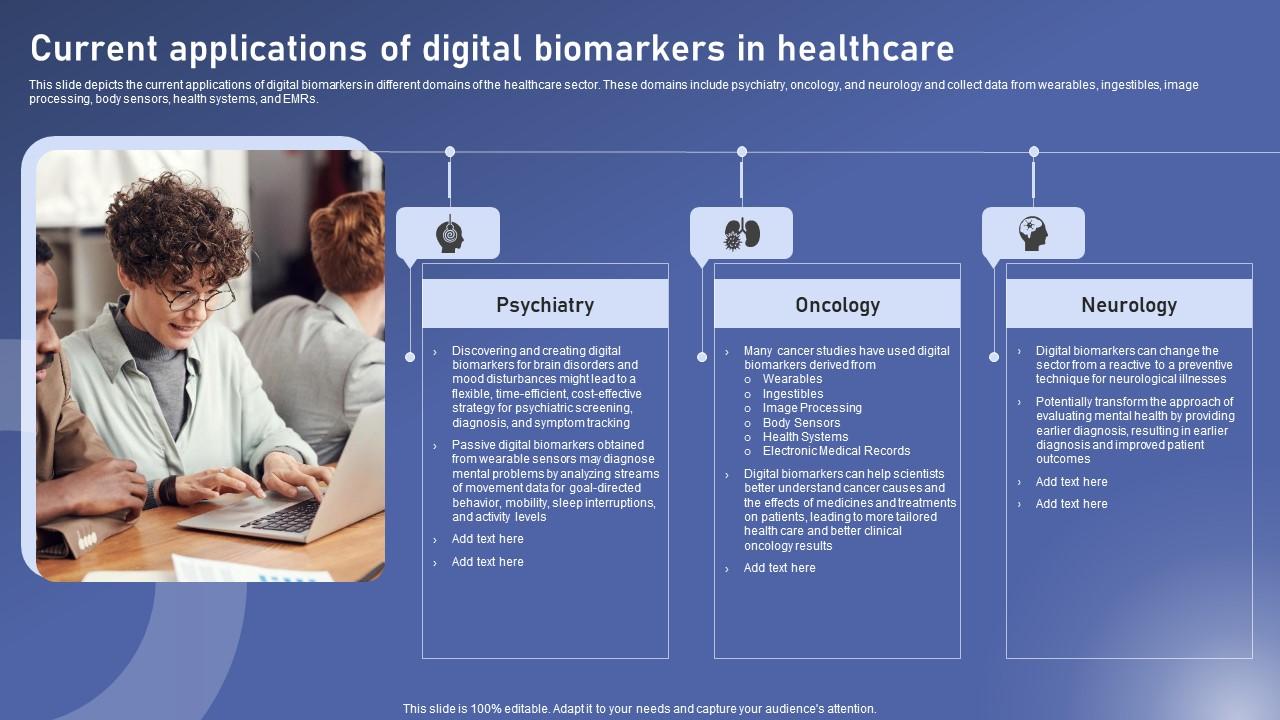 Current applications of digital biomarkers in healthcare

This slide depicts the current applications of digital biomarkers in different domains of the healthcare sector. These domains include psychiatry, oncology, and neurology and collect data from wearables, ingestibles, image processing, body sensors, health systems, and EMRs.

Psychiatry

› Discovering and creating digital biomarkers for brain disorders and mood disturbances might lead to a flexible, time-efficient, cost-effective strategy for psychiatric screening, diagnosis, and symptom tracking

› Passive digital biomarkers obtained from wearable sensors may diagnose mental problems by analyzing streams of movement data for goal-directed behavior, mobility, sleep interruptions, and activity levels

› Add text here

› Add text here

Oncology

› Many cancer studies have used digital biomarkers derived from
o Wearables
o Ingestibles
o Image Processing
o Body Sensors
o Health Systems
o Electronic Medical Records

› Digital biomarkers can help scientists better understand cancer causes and the effects of medicines and treatments on patients, leading to more tailored health care and better clinical oncology results

› Add text here

Neurology

› Digital biomarkers can change the sector from a reactive to a preventive technique for neurological illnesses

› Potentially transform the approach of evaluating mental health by providing earlier diagnosis, resulting in earlier diagnosis and improved patient outcomes

› Add text here

› Add text here

This slide is 100% editable. Adapt it to your needs and capture your audience's attention.